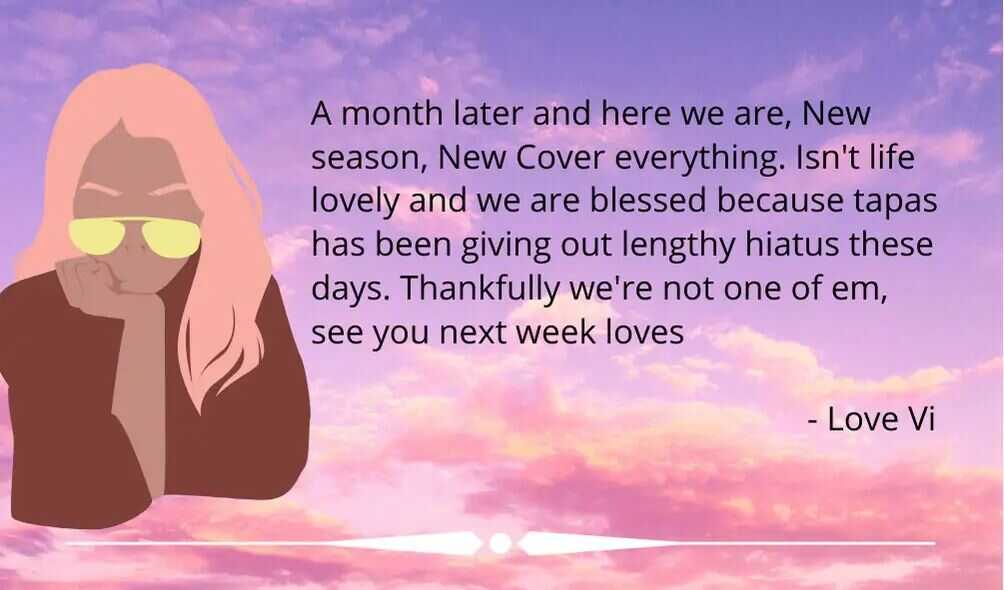 A month later and here we are, New season, New Cover everything. Isn't life lovely and we are blessed because tapas has been giving out lengthy hiatus these days. Thankfully we're not one of em, see you next week loves

- Love Vi